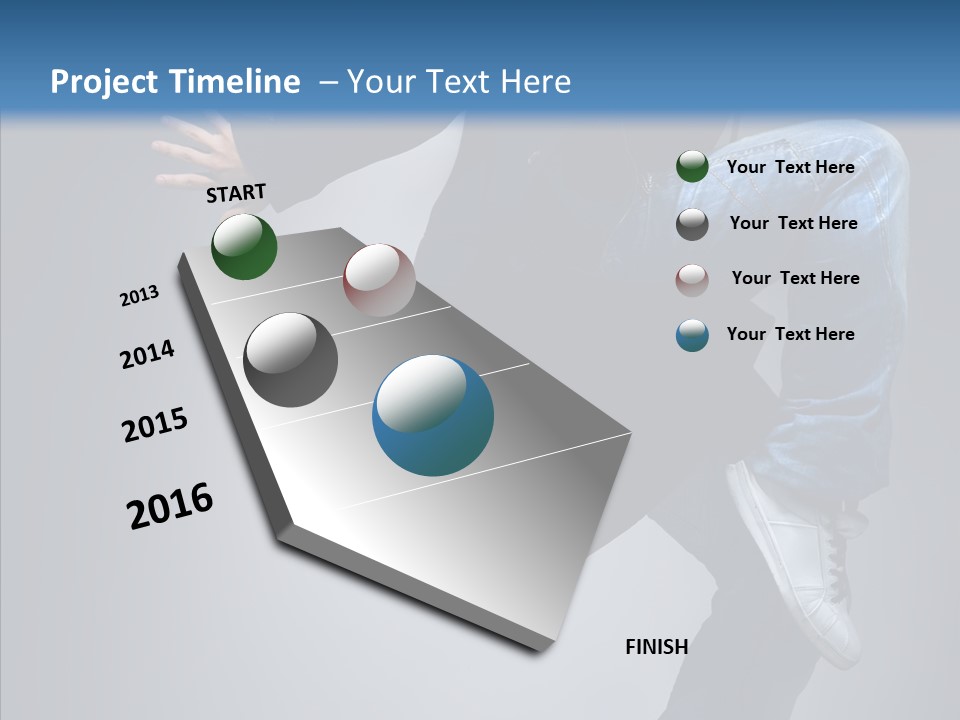 Project Timeline – Your Text Here

START

2013

2014

2015

2016

FINISH

Your Text Here

Your Text Here

Your Text Here

Your Text Here